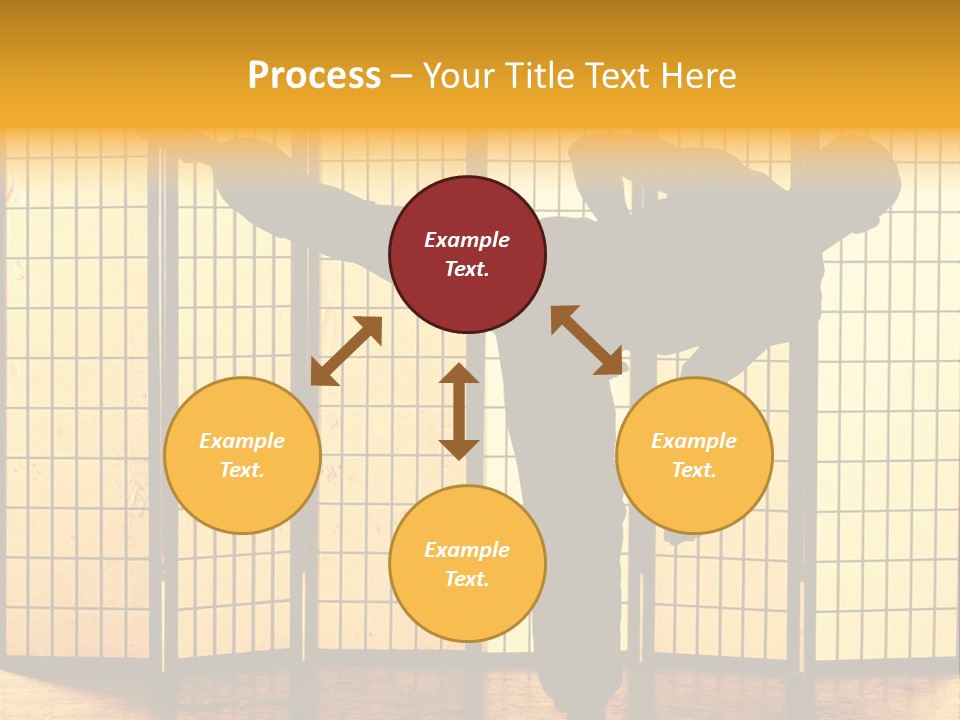 Process – Your Title Text Here

Example Text.

Example Text.

Example Text.

Example Text.